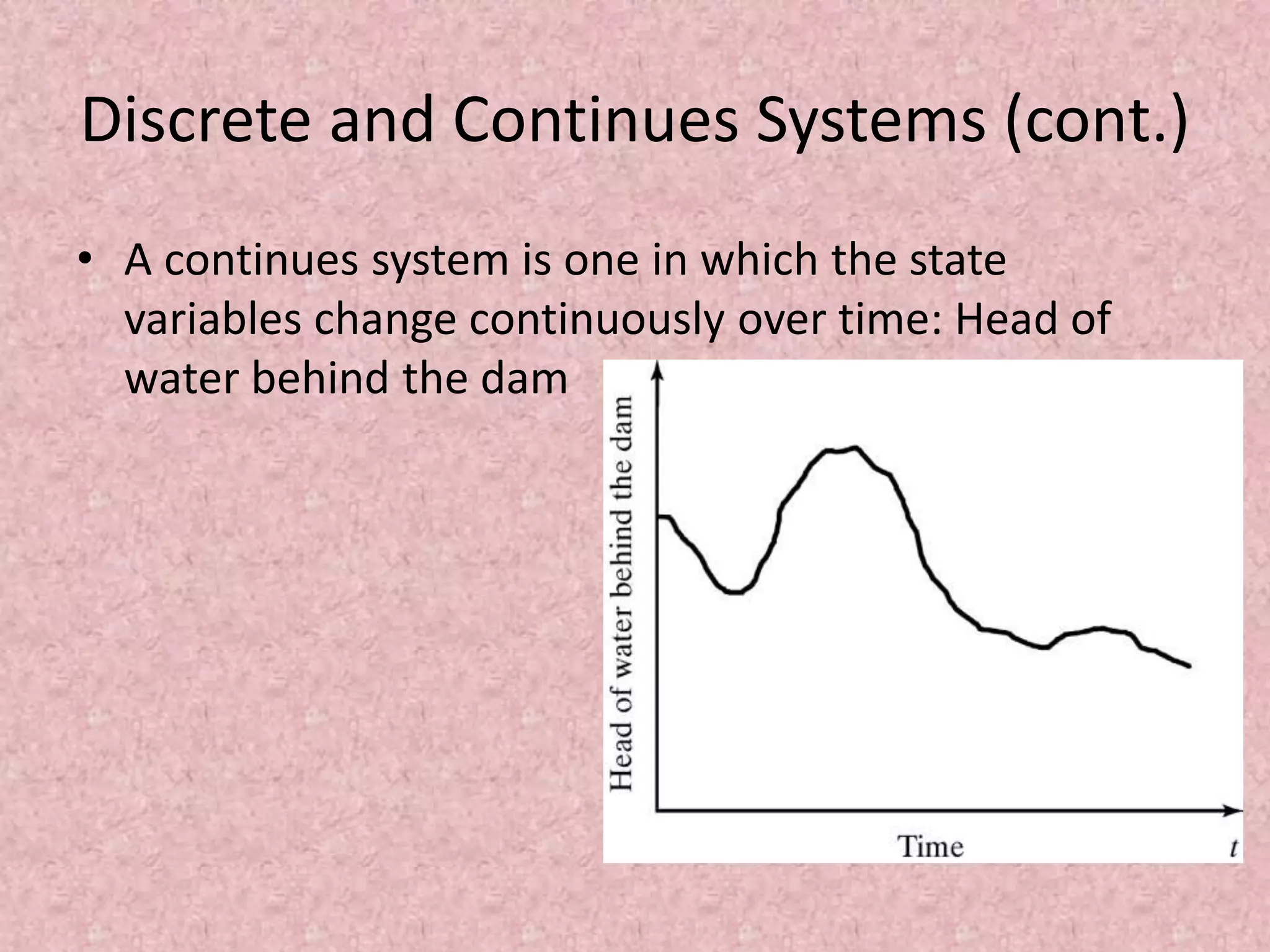 Discrete and Continues Systems (cont.)

• A continues system is one in which the state variables change continuously over time: Head of water behind the dam

Head of water behind the dam

Time

$t$